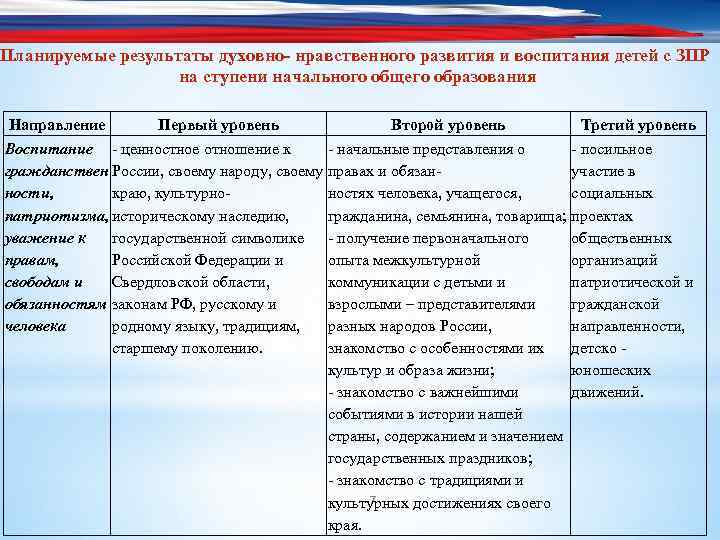 Планируемые результаты духовно- нравственного развития и воспитания детей с ЗПР на ступени начального общего образования

| Направление | Первый уровень | Второй уровень | Третий уровень |
|---|---|---|---|
| Воспитание гражданственности, патриотизма, уважение к правам, свободам и обязанностям человека | - ценностное отношение к России, своему народу, своему краю, культурно-историческому наследию, государственной символике Российской Федерации и Свердловской области, законам РФ, русскому и родному языку, традициям, старшему поколению. | - начальные представления о правах и обязанностях человека, учащегося, гражданина, семьянина, товарища; - получение первоначального опыта межкультурной коммуникации с детьми и взрослыми – представителями разных народов России, знакомство с особенностями их культур и образа жизни; - знакомство с важнейшими событиями в истории нашей страны, содержанием и значением государственных праздников; - знакомство с традициями и культурных достижениях своего края. | - посильное участие в социальных проектах общественных организаций патриотической и гражданской направленности, детско - юношеских движений. |

7